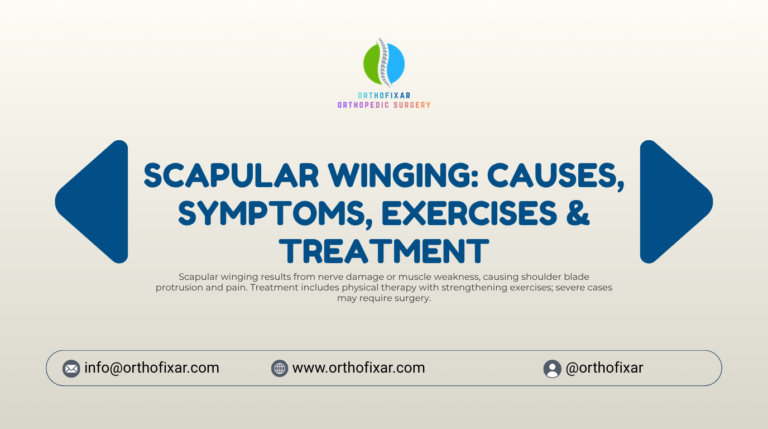 ORTHOFIXAR
ORTHOPEDIC SURGERY

SCAPULAR WINGING: CAUSES, SYMPTOMS, EXERCISES & TREATMENT

Scapular winging results from nerve damage or muscle weakness, causing shoulder blade protrusion and pain. Treatment includes physical therapy with strengthening exercises; severe cases may require surgery.

info@orthofixar.com
www.orthofixar.com
@orthofixar